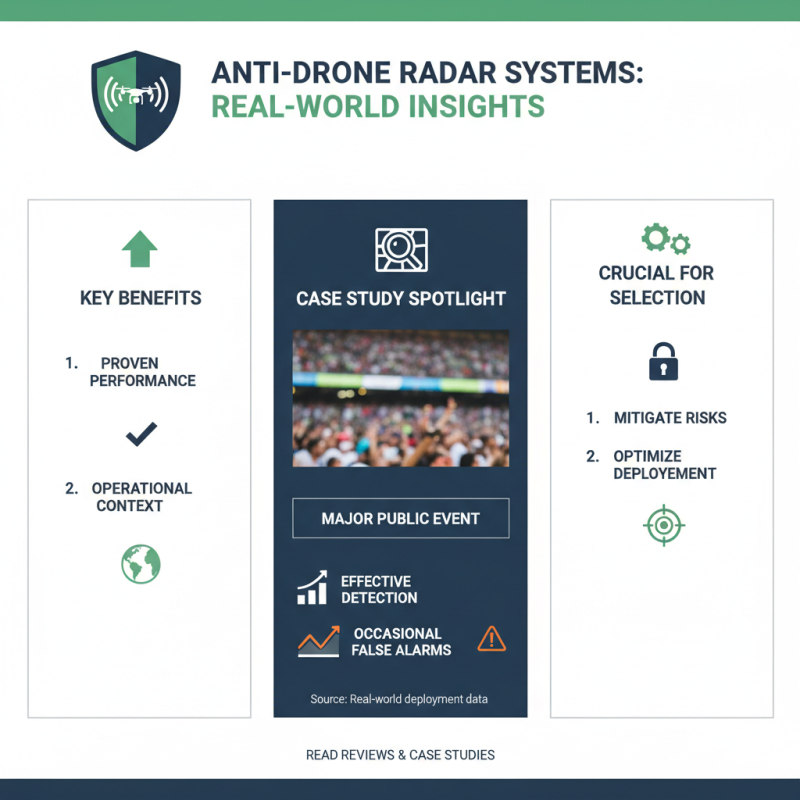 ANTI-DRONE RADAR SYSTEMS:
REAL-WORLD INSIGHTS

KEY BENEFITS

1. PROVEN PERFORMANCE

2. OPERATIONAL CONTEXT

CASE STUDY SPOTLIGHT

MAJOR PUBLIC EVENT

EFFECTIVE DETECTION

OCCASIONAL FALSE ALARMS

Source: Real-world deployment data

CRUCIAL FOR SELECTION

1. MITIGATE RISKS

2. OPTIMIZE DEPLOYEMENT

READ REVIEWS & CASE STUDIES